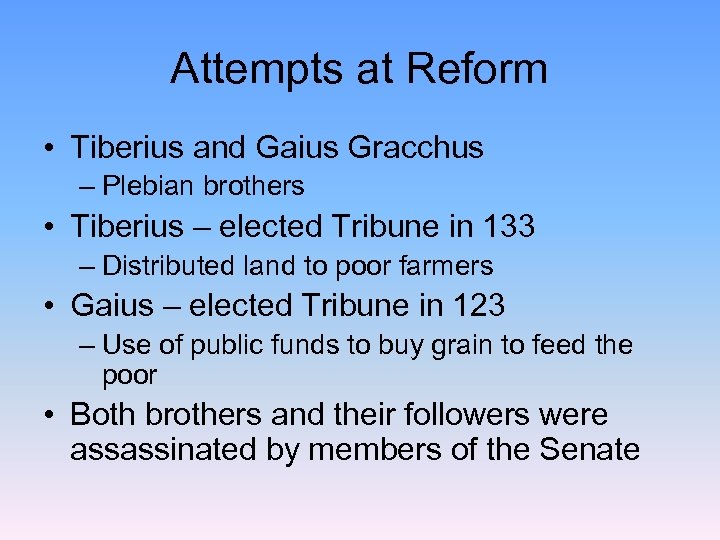 Attempts at Reform

• Tiberius and Gaius Gracchus
– Plebian brothers
• Tiberius – elected Tribune in 133
– Distributed land to poor farmers
• Gaius – elected Tribune in 123
– Use of public funds to buy grain to feed the poor
• Both brothers and their followers were assassinated by members of the Senate